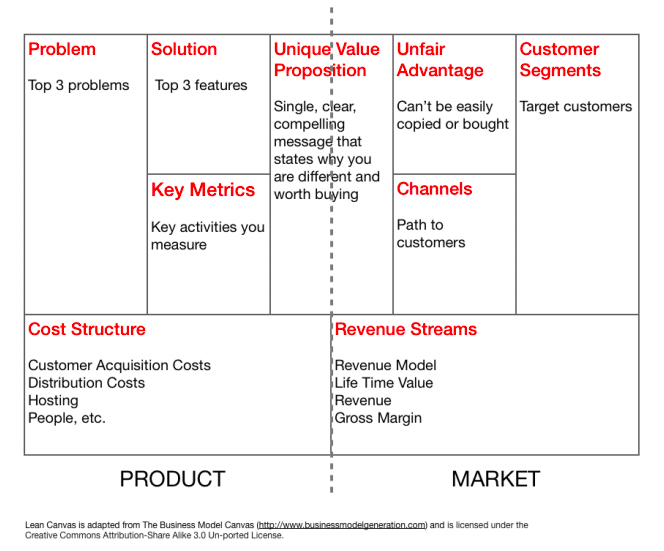 Problem

Top 3 problems

Solution

Top 3 features

Key Metrics

Key activities you measure

Unique Value Proposition

Single, clear, compelling message that states why you are different and worth buying

Unfair Advantage

Can't be easily copied or bought

Channels

Path to customers

Customer Segments

Target customers

Cost Structure

Customer Acquisition Costs
Distribution Costs
Hosting
People, etc.

Revenue Streams

Revenue Model
Life Time Value
Revenue
Gross Margin

PRODUCT

MARKET

Lean Canvas is adapted from The Business Model Canvas (http://www.businessmodelgeneration.com) and is licensed under the Creative Commons Attribution-Share Alike 3.0 Un-ported License.